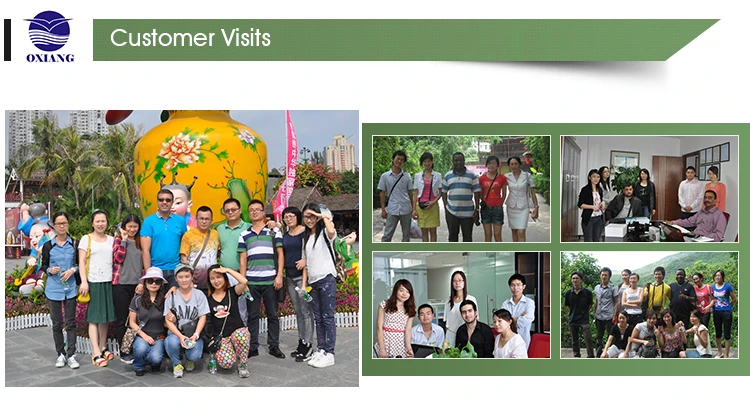 OXIANG

Customer Visits